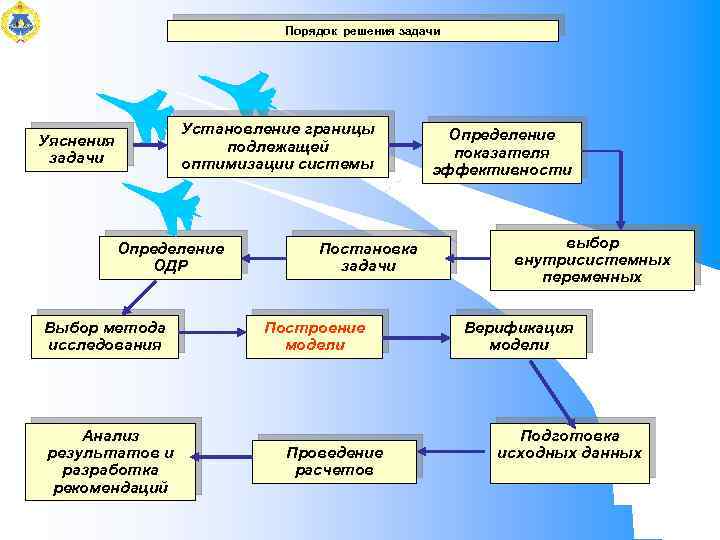 Порядок решения задачи

Уяснения задачи

Установление границы подлежащей оптимизации системы

Определение показателя эффективности

выбор внутрисистемных переменных

Постановка задачи

Определение ОДР

Выбор метода исследования

Построение модели

Верификация модели

Подготовка исходных данных

Проведение расчетов

Анализ результатов и разработка рекомендаций